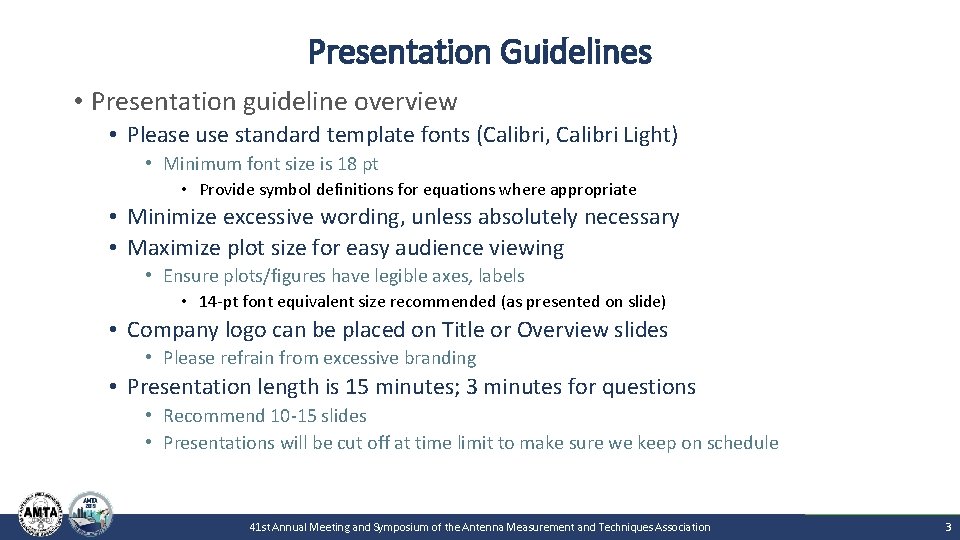 Presentation Guidelines

• Presentation guideline overview
  • Please use standard template fonts (Calibri, Calibri Light)
    • Minimum font size is 18 pt
      • Provide symbol definitions for equations where appropriate
  • Minimize excessive wording, unless absolutely necessary
  • Maximize plot size for easy audience viewing
    • Ensure plots/figures have legible axes, labels
      • 14-pt font equivalent size recommended (as presented on slide)
  • Company logo can be placed on Title or Overview slides
    • Please refrain from excessive branding
  • Presentation length is 15 minutes; 3 minutes for questions
    • Recommend 10-15 slides
    • Presentations will be cut off at time limit to make sure we keep on schedule

AMTA

AMTA 2019

41st Annual Meeting and Symposium of the Antenna Measurement and Techniques Association

3